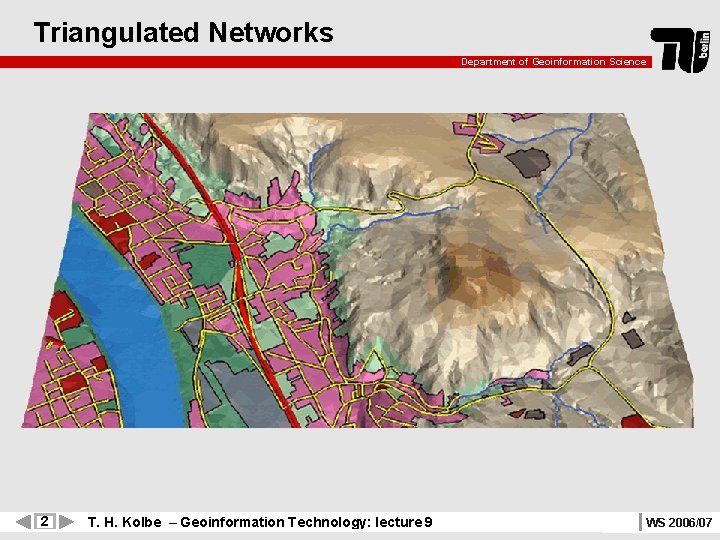 Triangulated Networks

Department of Geoinformation Science

TU berlin

2

T. H. Kolbe – Geoinformation Technology: lecture 9

WS 2006/07